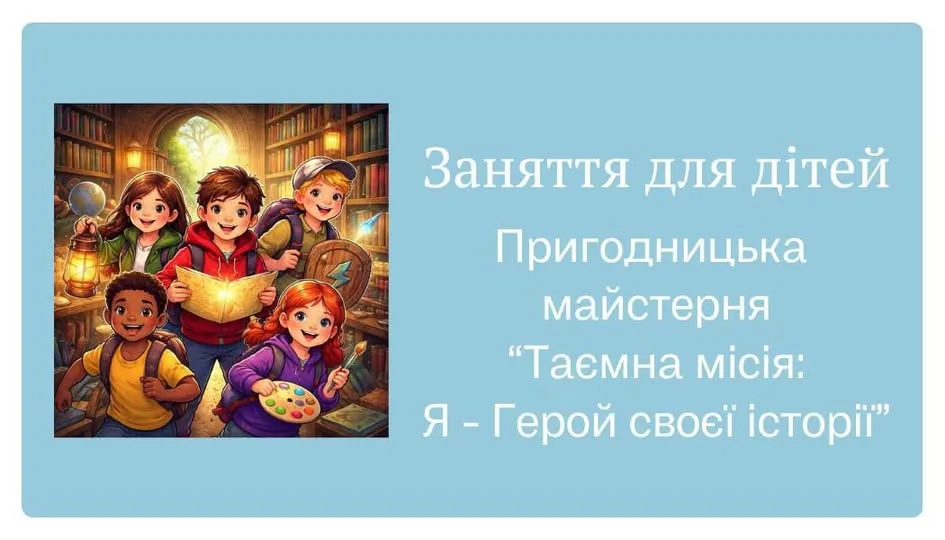 Заняття для дітей

Пригодницька майстерня “Таємна місія: Я - Герой своєї історії”